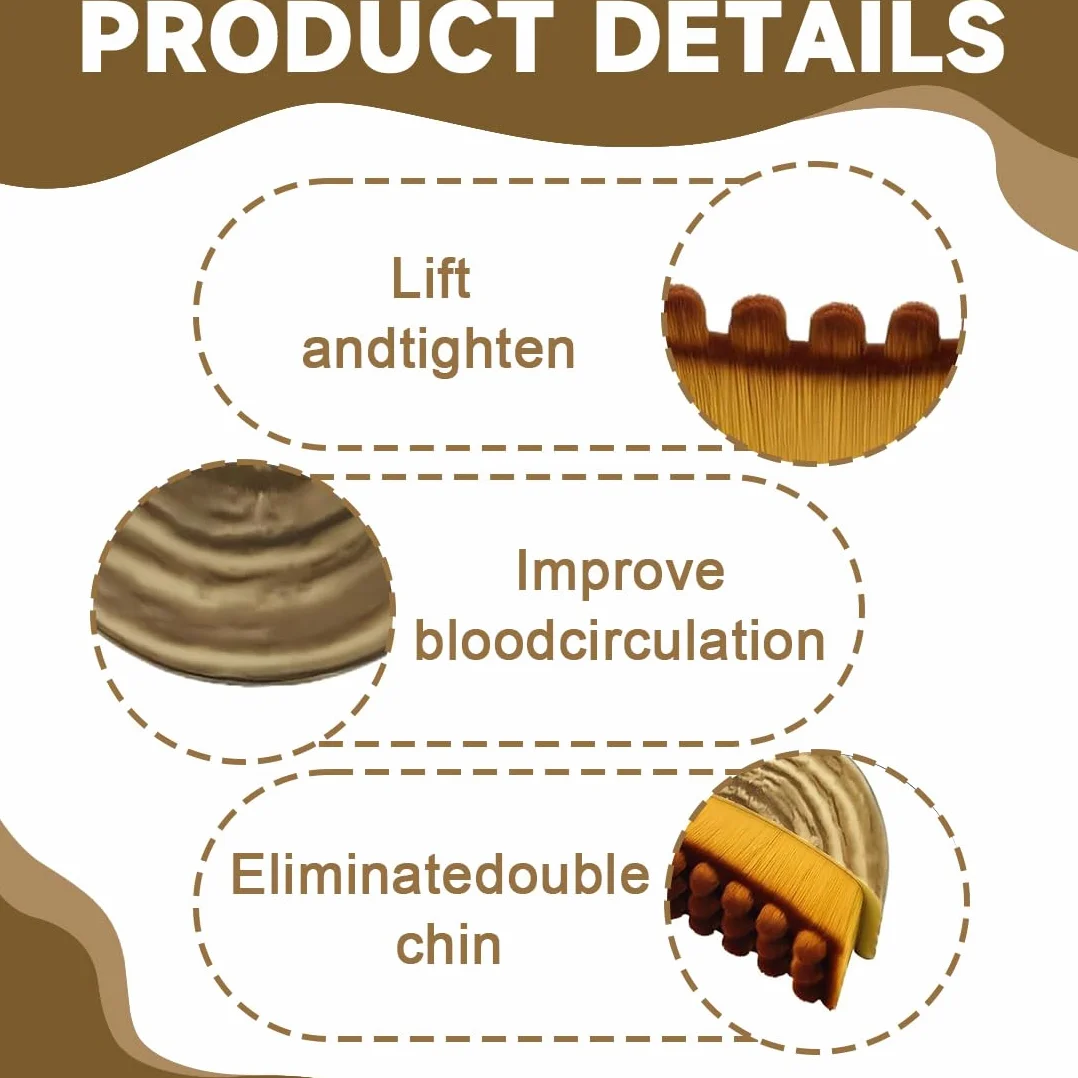 PRODUCT DETAILS

Lift andtighten

Improve bloodcirculation

Eliminatedouble chin